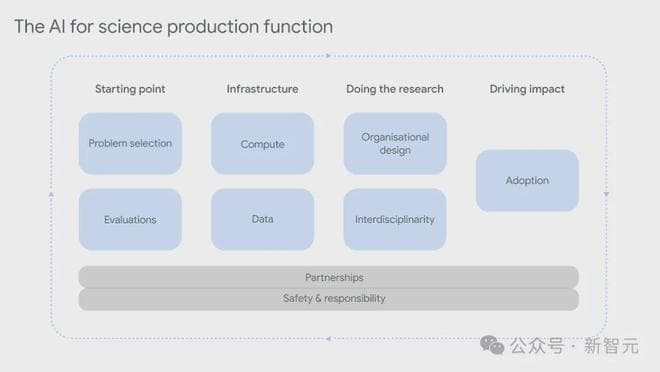 The AI for science production function

Starting point

Problem selection

Evaluations

Infrastructure

Compute

Data

Doing the research

Organisational design

Interdisciplinarity

Driving impact

Adoption

Partnerships

Safety & responsibility

公众号 · 新智元